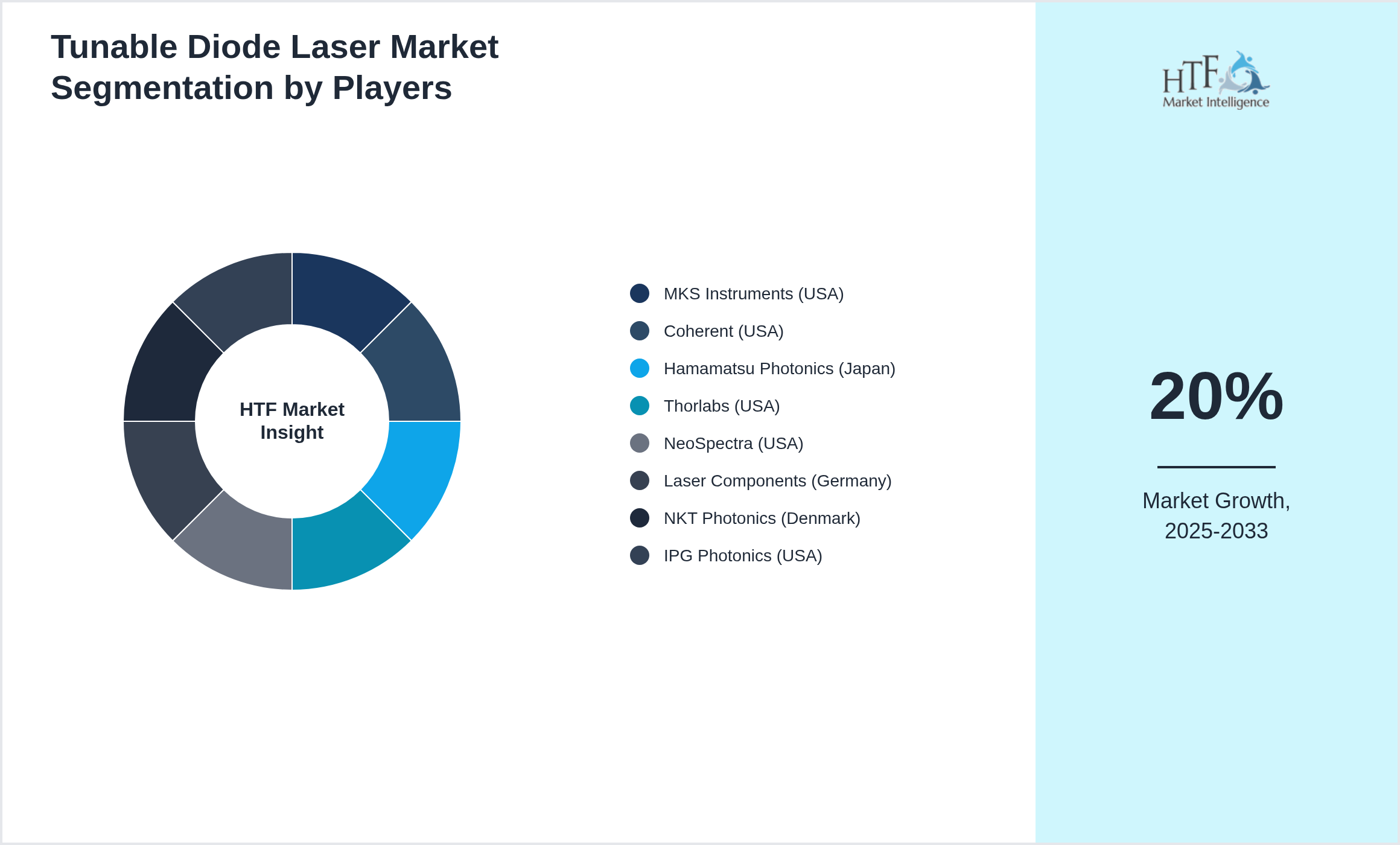 Tunable Diode Laser Market Segmentation by Players

HTF Market Insight

MKS Instruments (USA)
Coherent (USA)
Hamamatsu Photonics (Japan)
Thorlabs (USA)
NeoSpectra (USA)
Laser Components (Germany)
NKT Photonics (Denmark)
IPG Photonics (USA)

HTF Market Intelligence

20%

Market Growth, 2025-2033